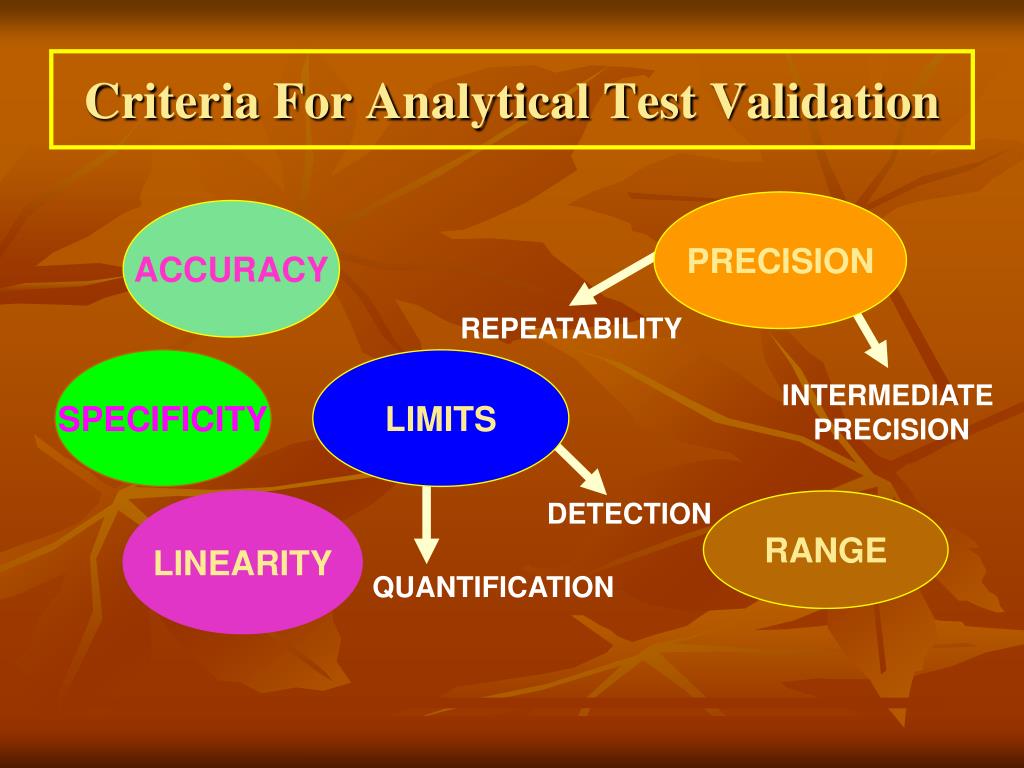 Criteria For Analytical Test Validation

ACCURACY

PRECISION

REPEATABILITY

INTERMEDIATE PRECISION

SPECIFICITY

LIMITS

DETECTION

QUANTIFICATION

LINEARITY

RANGE